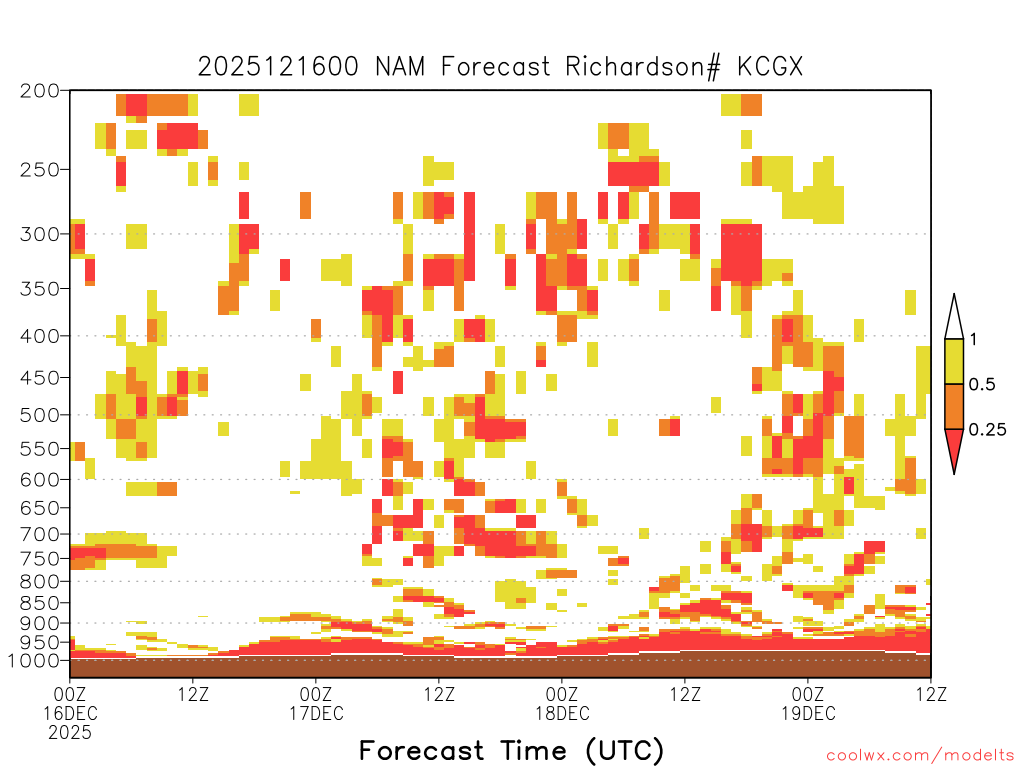 2025121600 NAM Forecast Richardson# KCGX

200
250
300
350
400
450
500
550
600
650
700
750
800
850
900
950
1000

1
0.5
0.25

00Z 16DEC 2025
12Z
00Z 17DEC
12Z
00Z 18DEC
12Z
00Z 19DEC
12Z

Forecast Time (UTC)

coolwx.com/modelts